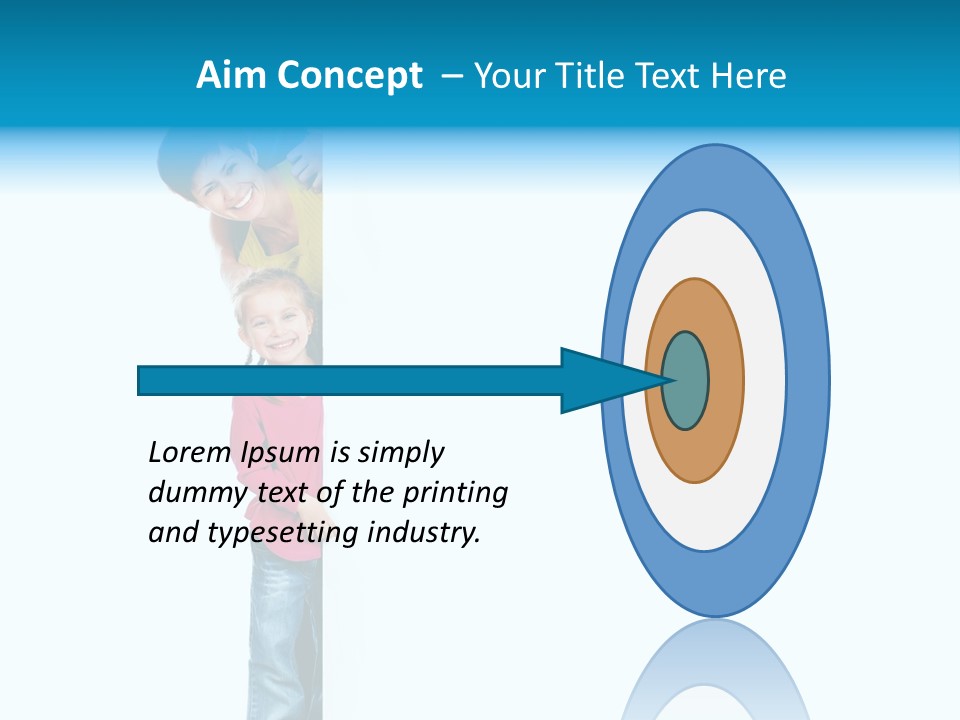 Aim Concept – Your Title Text Here

Lorem Ipsum is simply dummy text of the printing and typesetting industry.